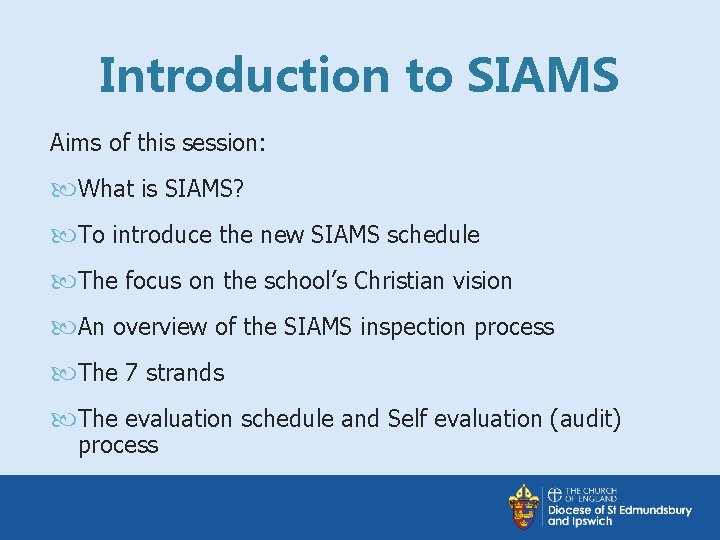 Introduction to SIAMS

Aims of this session:

What is SIAMS?

To introduce the new SIAMS schedule

The focus on the school's Christian vision

An overview of the SIAMS inspection process

The 7 strands

The evaluation schedule and Self evaluation (audit) process

THE CHURCH OF ENGLAND
Diocese of St Edmundsbury and Ipswich